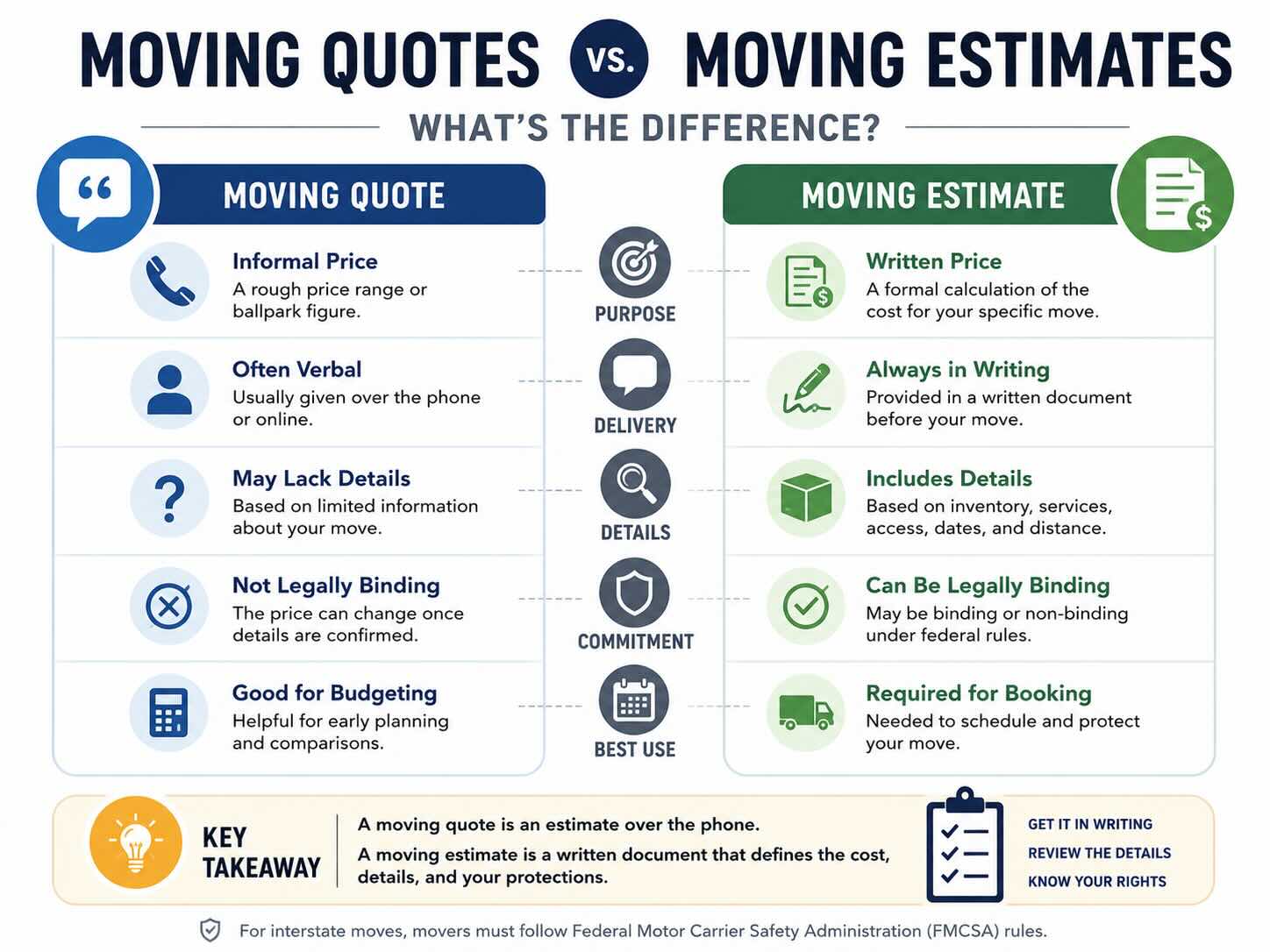 MOVING QUOTES VS. MOVING ESTIMATES

WHAT'S THE DIFFERENCE?

MOVING QUOTE

Informal Price
A rough price range or ballpark figure.

Often Verbal
Usually given over the phone or online.

May Lack Details
Based on limited information about your move.

Not Legally Binding
The price can change once details are confirmed.

Good for Budgeting
Helpful for early planning and comparisons.

PURPOSE

DELIVERY

DETAILS

COMMITMENT

BEST USE

MOVING ESTIMATE

Written Price
A formal calculation of the cost for your specific move.

Always in Writing
Provided in a written document before your move.

Includes Details
Based on inventory, services, access, dates, and distance.

Can Be Legally Binding
May be binding or non-binding under federal rules.

Required for Booking
Needed to schedule and protect your move.

KEY TAKEAWAY

A moving quote is an estimate over the phone.

A moving estimate is a written document that defines the cost, details, and your protections.

GET IT IN WRITING
REVIEW THE DETAILS
KNOW YOUR RIGHTS

For interstate moves, movers must follow Federal Motor Carrier Safety Administration (FMCSA) rules.